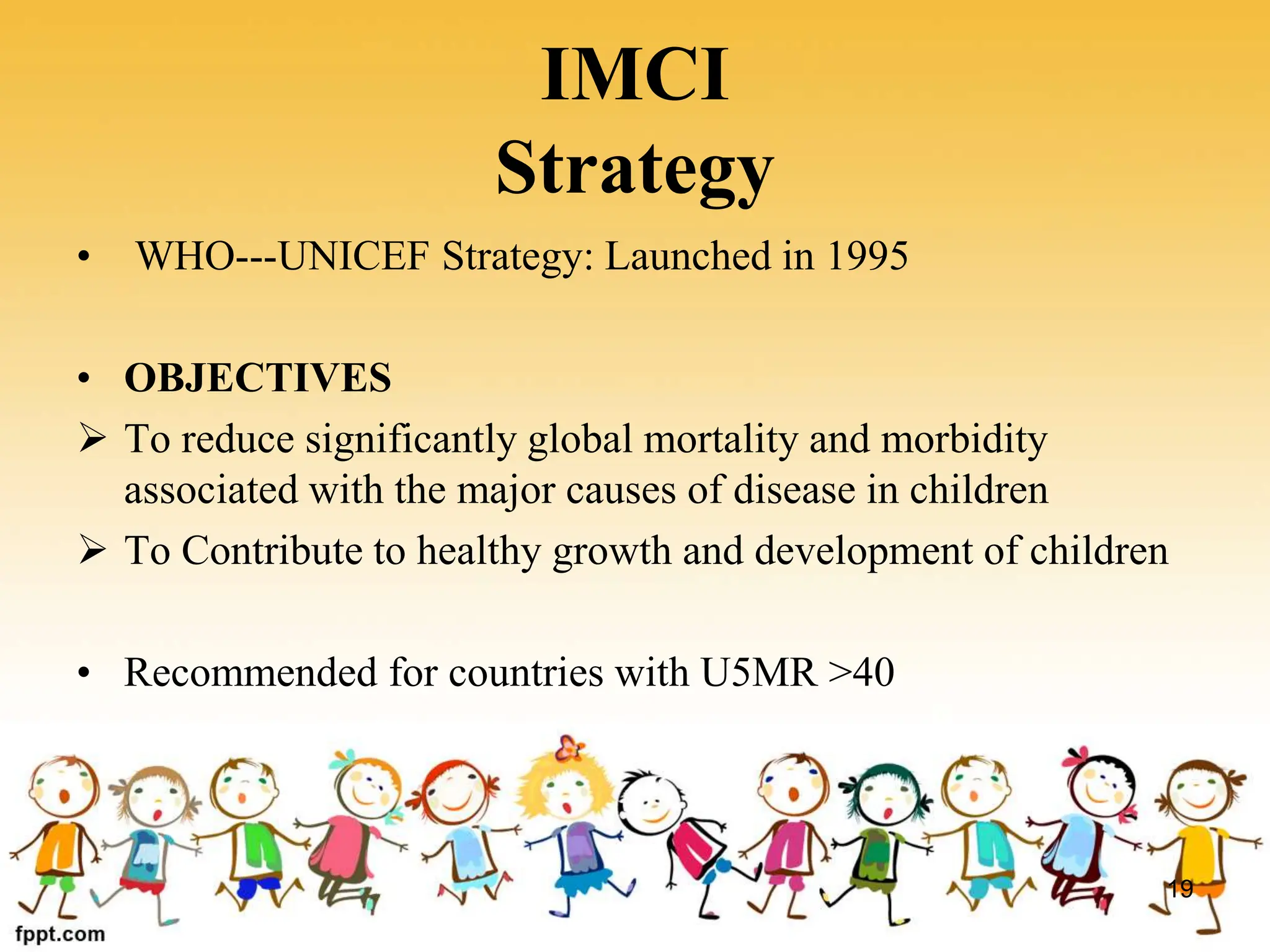 IMCI
Strategy

• WHO---UNICEF Strategy: Launched in 1995

• OBJECTIVES

➢ To reduce significantly global mortality and morbidity associated with the major causes of disease in children

➢ To Contribute to healthy growth and development of children

• Recommended for countries with U5MR >40

19

fppt.com